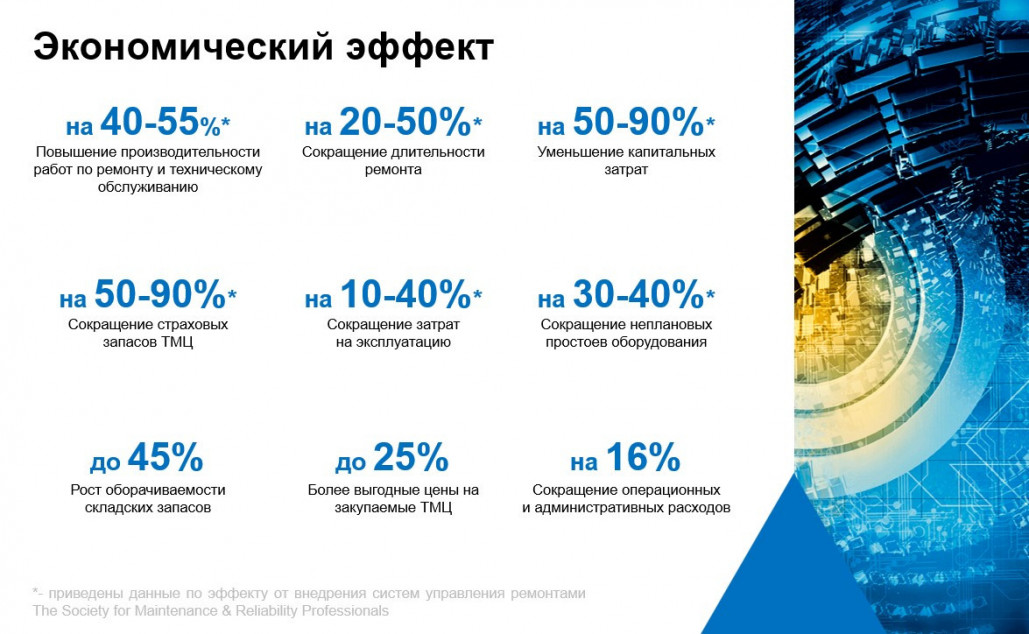 Экономический эффект

на 40-55%*
Повышение производительности работ по ремонту и техническому обслуживанию

на 20-50%*
Сокращение длительности ремонта

на 50-90%*
Уменьшение капитальных затрат

на 50-90%*
Сокращение страховых запасов ТМЦ

на 10-40%*
Сокращение затрат на эксплуатацию

на 30-40%*
Сокращение неплановых простоев оборудования

до 45%
Рост оборачиваемости складских запасов

до 25%
Более выгодные цены на закупаемые ТМЦ

на 16%
Сокращение операционных и административных расходов

*- приведены данные по эффекту от внедрения систем управления ремонтами
The Society for Maintenance & Reliability Professionals